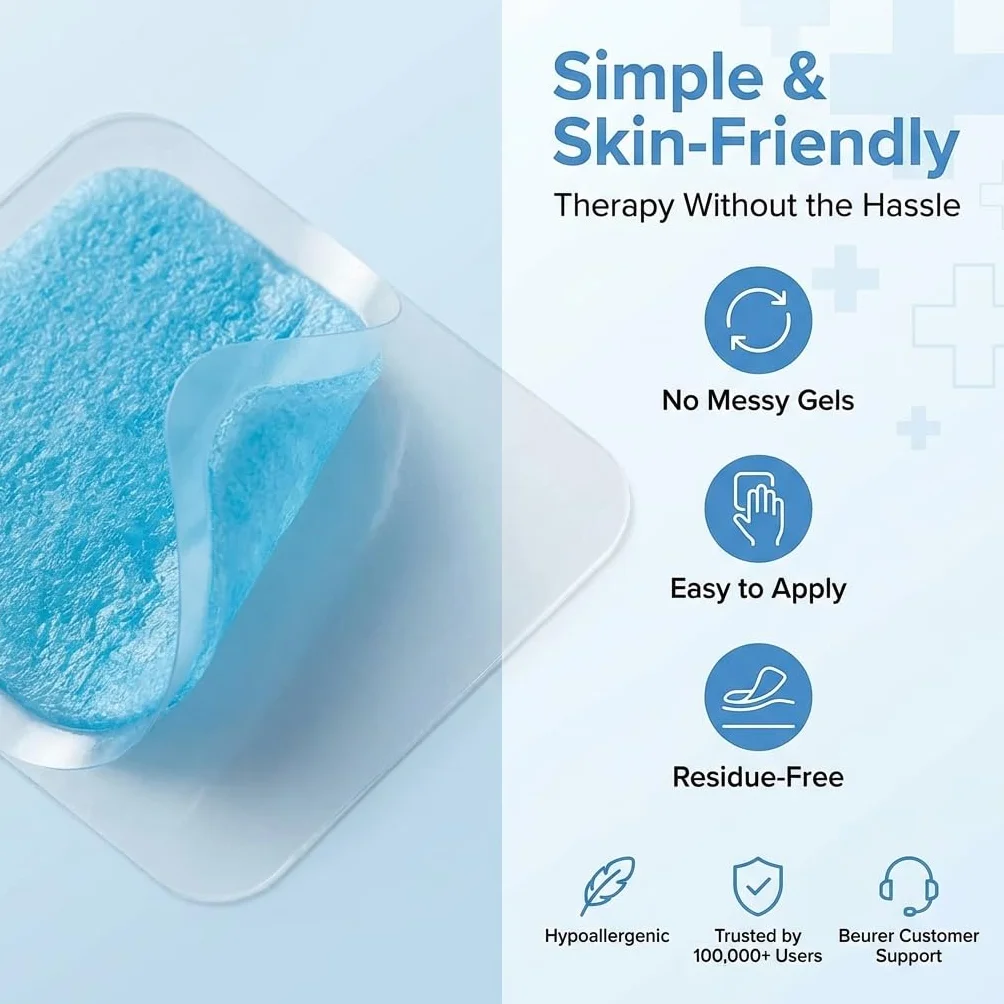 Simple & Skin-Friendly

Therapy Without the Hassle

No Messy Gels

Easy to Apply

Residue-Free

Hypoallergenic

Trusted by 100,000+ Users

Beurer Customer Support